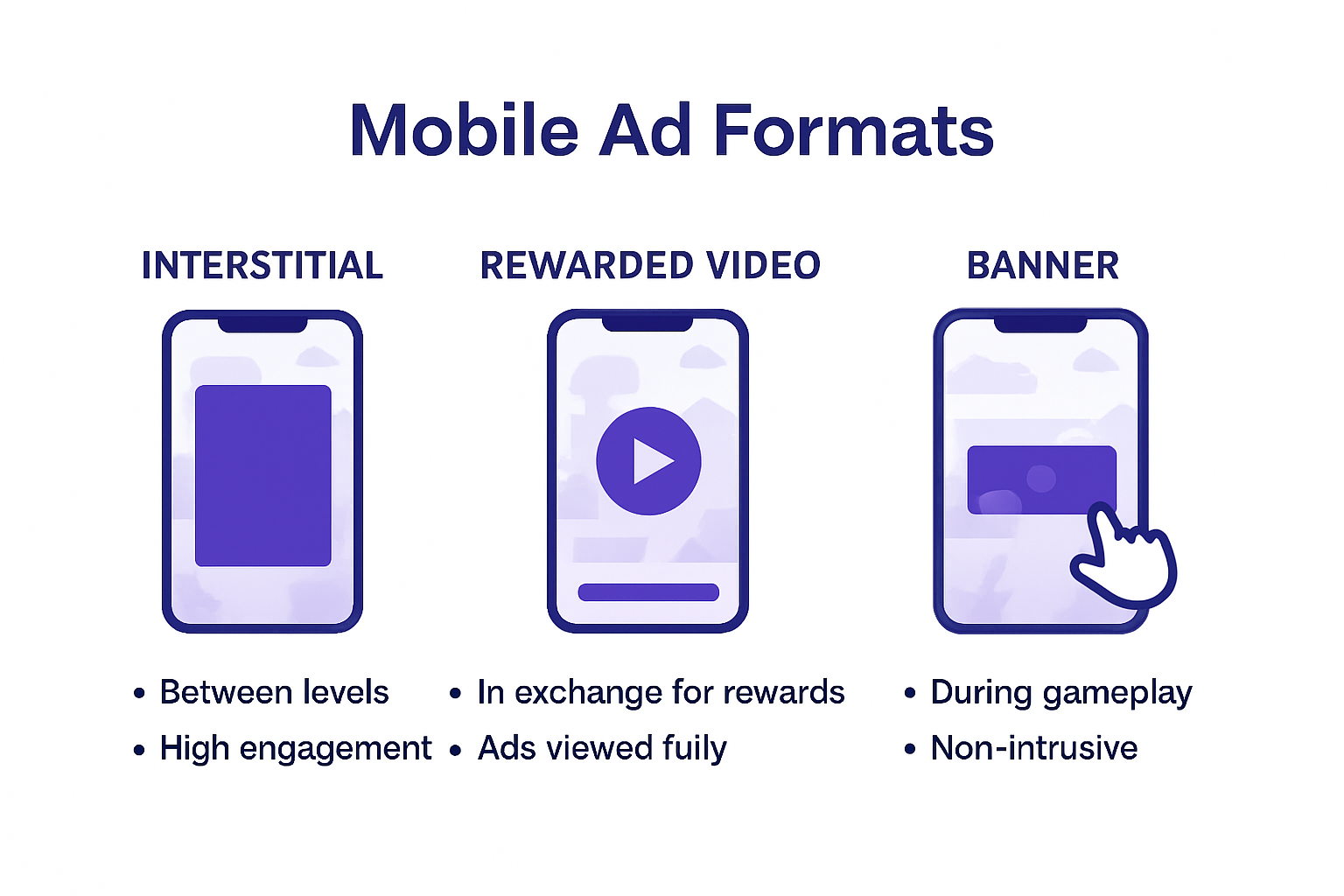 Mobile Ad Formats

INTERSTITIAL

• Between levels
• High engagement

REWARDED VIDEO

• In exchange for rewards
• Ads viewed fuily

BANNER

• During gameplay
• Non-intrusive